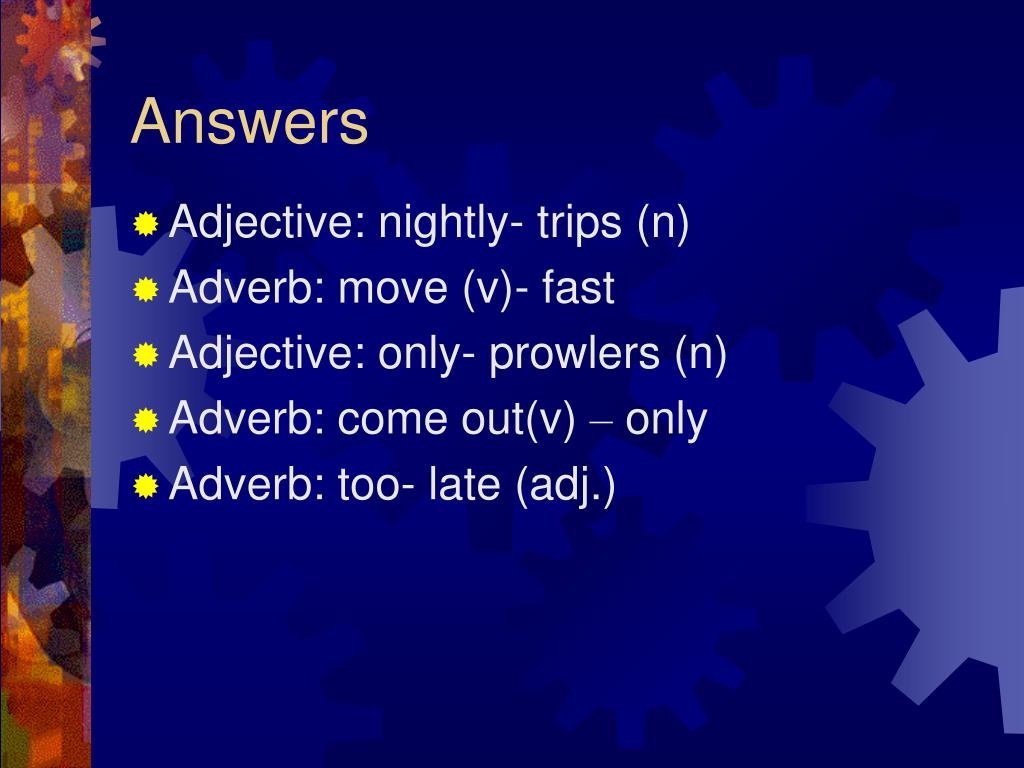 Answers

Adjective: nightly- trips (n)
Adverb: move (v)- fast
Adjective: only- prowlers (n)
Adverb: come out(v) – only
Adverb: too- late (adj.)